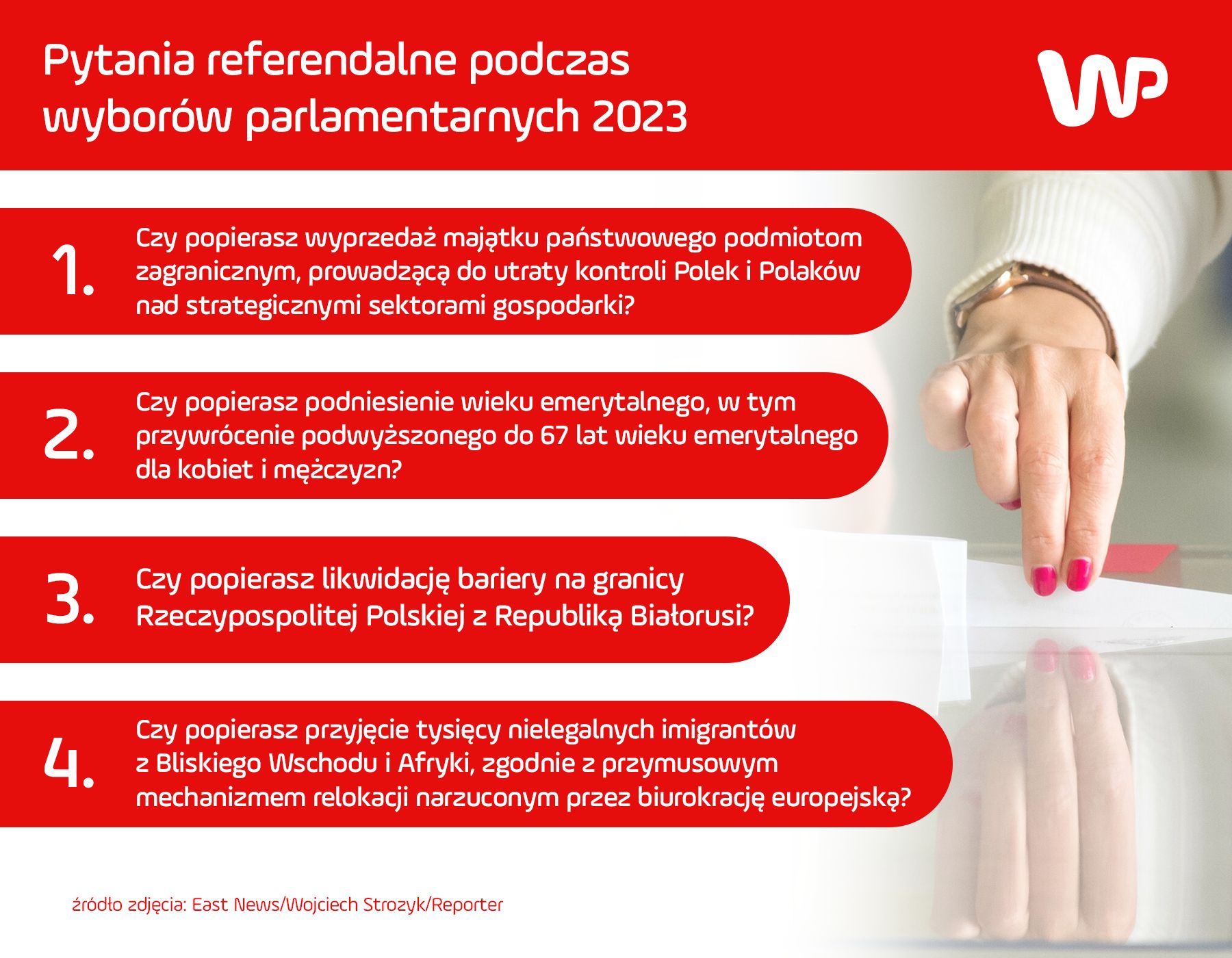 Pytania referendalne podczas wyborów parlamentarnych 2023

WP

1. Czy popierasz wyprzedaż majątku państwowego podmiotom zagranicznym, prowadzącą do utraty kontroli Polek i Polaków nad strategicznymi sektorami gospodarki?

2. Czy popierasz podniesienie wieku emerytalnego, w tym przywrócenie podwyższonego do 67 lat wieku emerytalnego dla kobiet i mężczyzn?

3. Czy popierasz likwidację bariery na granicy Rzeczypospolitej Polskiej z Republiką Białorusi?

4. Czy popierasz przyjęcie tysięcy nielegalnych imigrantów z Bliskiego Wschodu i Afryki, zgodnie z przymusowym mechanizmem relokacji narzuconym przez biurokrację europejską?

źródło zdjęcia: East News/Wojciech Strozyk/Reporter